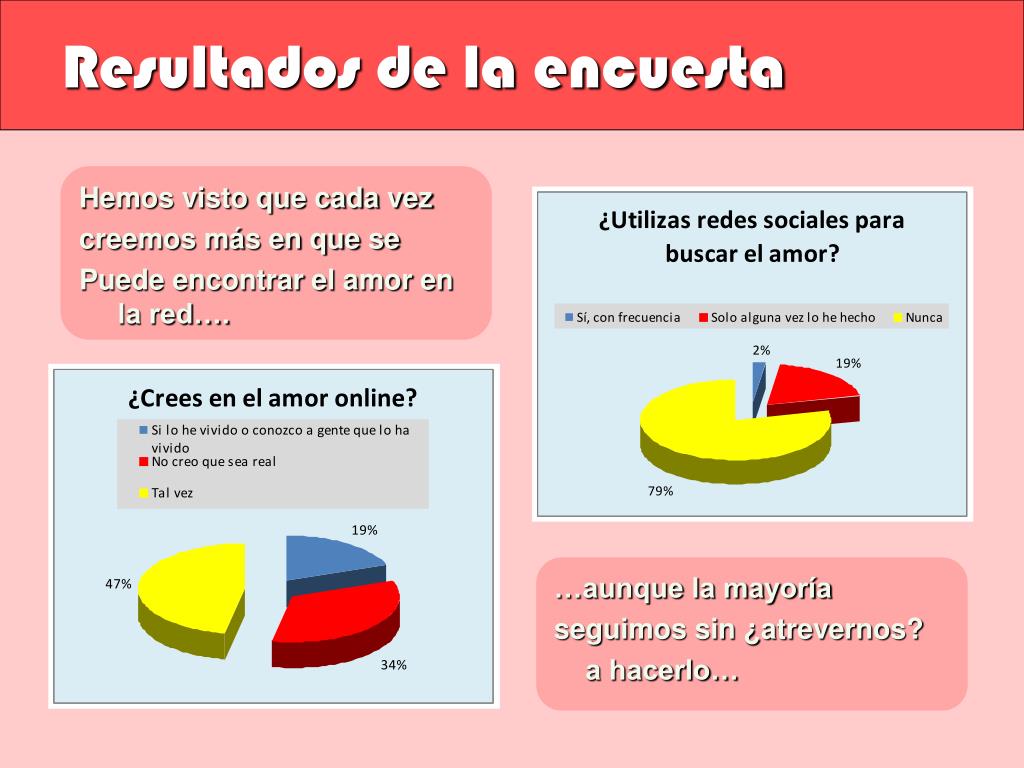 Resultados de la encuesta

Hemos visto que cada vez creemos más en que se Puede encontrar el amor en la red….

¿Utilizas redes sociales para buscar el amor?

Sí, con frecuencia
Solo alguna vez lo he hecho
Nunca

2%
19%
79%

¿Crees en el amor online?

Si lo he vivido o conozco a gente que lo ha vivido
No creo que sea real
Tal vez

19%
47%
34%

…aunque la mayoría seguimos sin ¿atrevernos? a hacerlo…